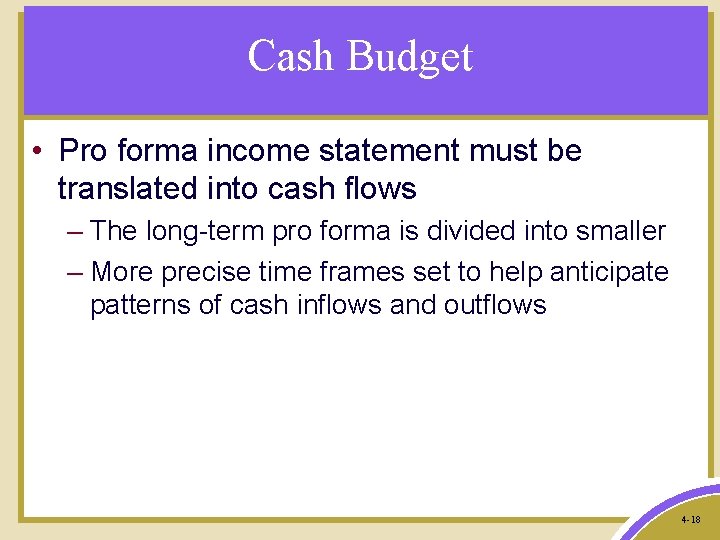 Cash Budget

• Pro forma income statement must be translated into cash flows

– The long-term pro forma is divided into smaller

– More precise time frames set to help anticipate patterns of cash inflows and outflows

4-18